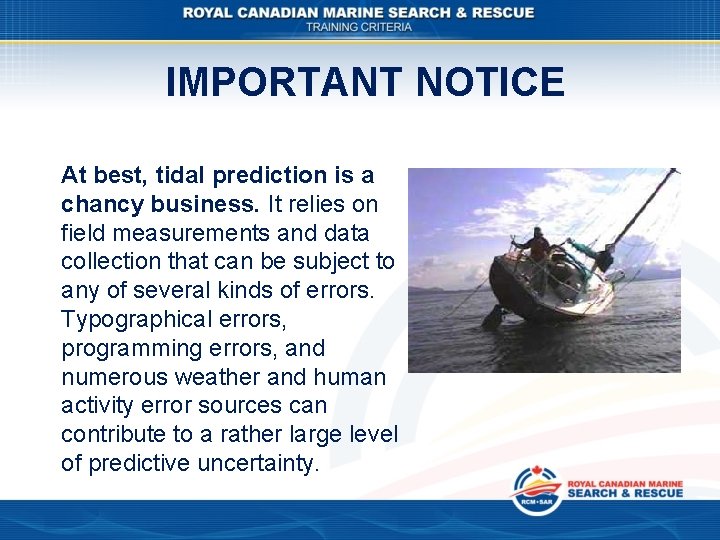 ROYAL CANADIAN MARINE SEARCH & RESCUE
TRAINING CRITERIA

IMPORTANT NOTICE

At best, tidal prediction is a chancy business. It relies on field measurements and data collection that can be subject to any of several kinds of errors. Typographical errors, programming errors, and numerous weather and human activity error sources can contribute to a rather large level of predictive uncertainty.

RCM•SAR
ROYAL CANADIAN MARINE
SEARCH & RESCUE